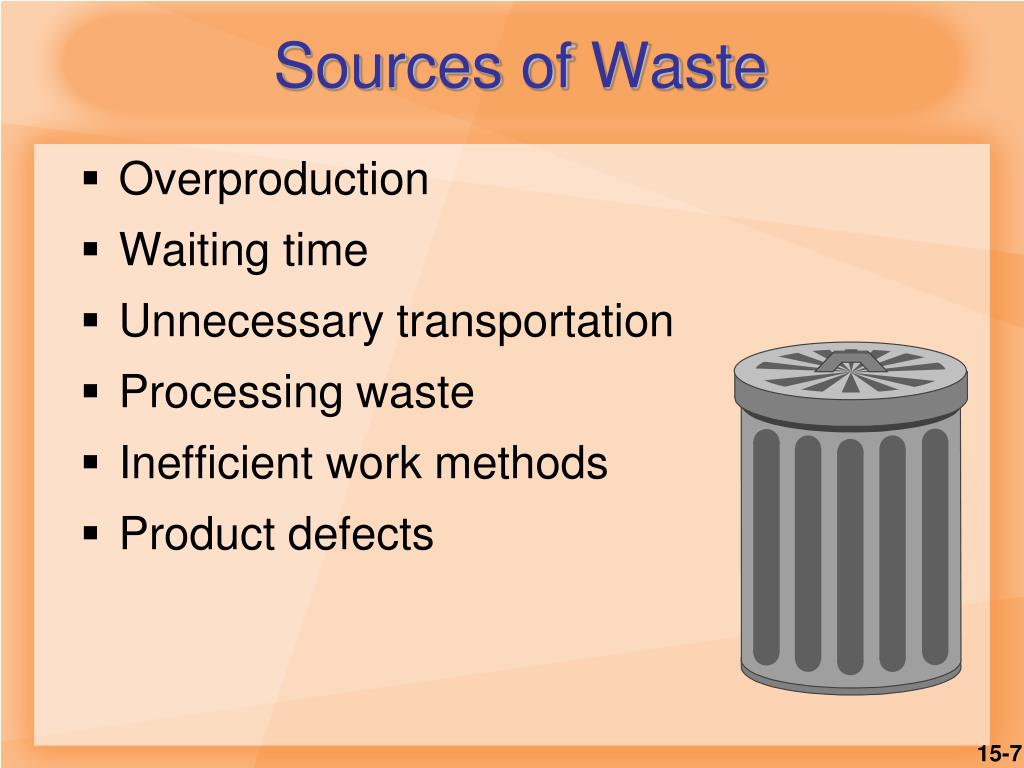 Sources of Waste

▪ Overproduction
▪ Waiting time
▪ Unnecessary transportation
▪ Processing waste
▪ Inefficient work methods
▪ Product defects

15-7